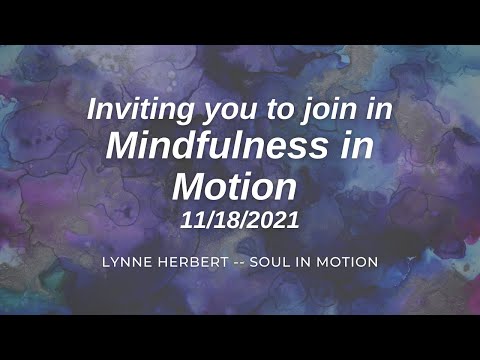 Inviting you to join in
Mindfulness in Motion
11/18/2021

LYNNE HERBERT -- SOUL IN MOTION